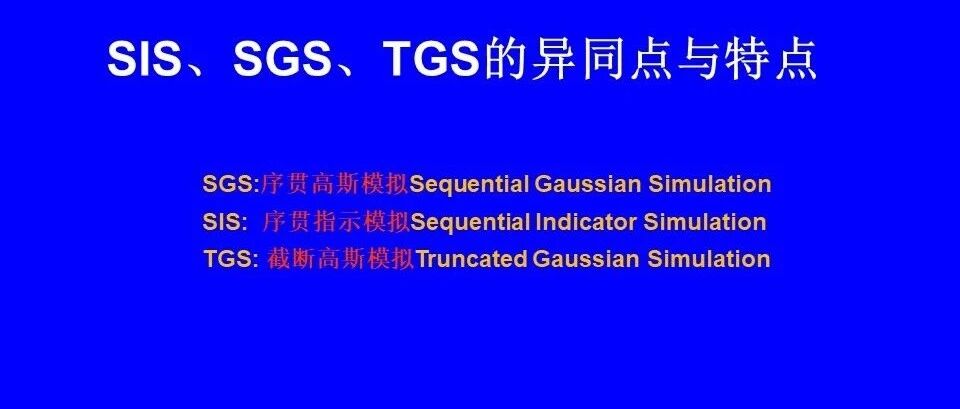 SIS、SGS、TGS的异同点与特点

SGS:序贯高斯模拟Sequential Gaussian Simulation
SIS: 序贯指示模拟Sequential Indicator Simulation
TGS: 截断高斯模拟Truncated Gaussian Simulation